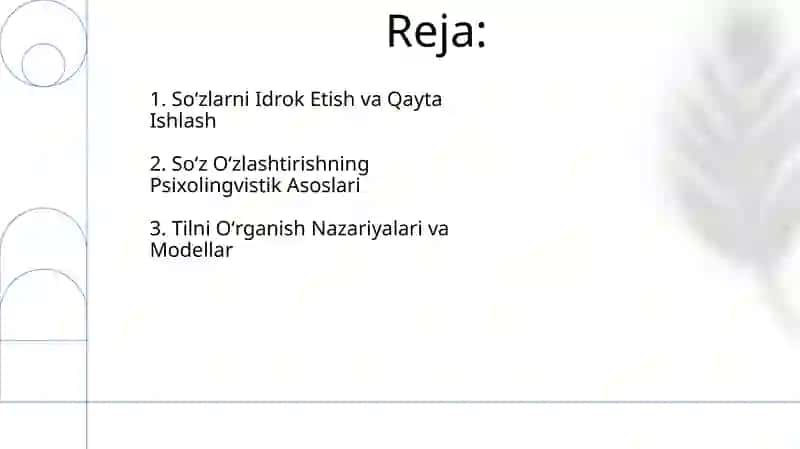 Reja:

1. So‘zlarni Idrok Etish va Qayta Ishlash

2. So‘z O‘zlashtirishning Psixolingvistik Asoslari

3. Tilni O‘rganish Nazariyalari va Modellar